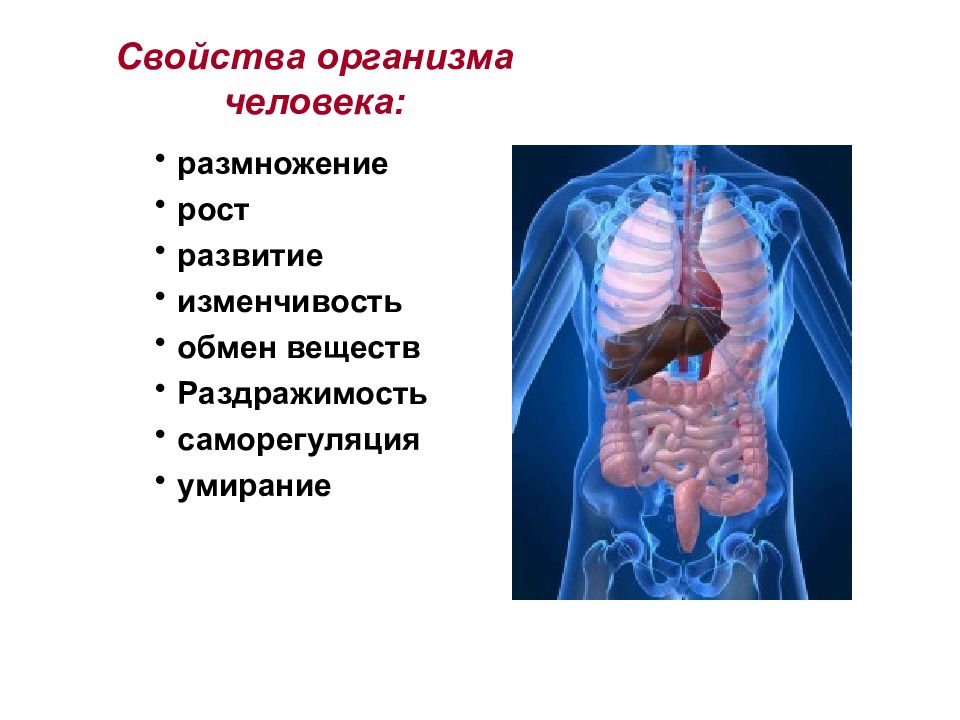 Свойства организма человека:

• размножение
• рост
• развитие
• изменчивость
• обмен веществ
• Раздражимость
• саморегуляция
• умирание